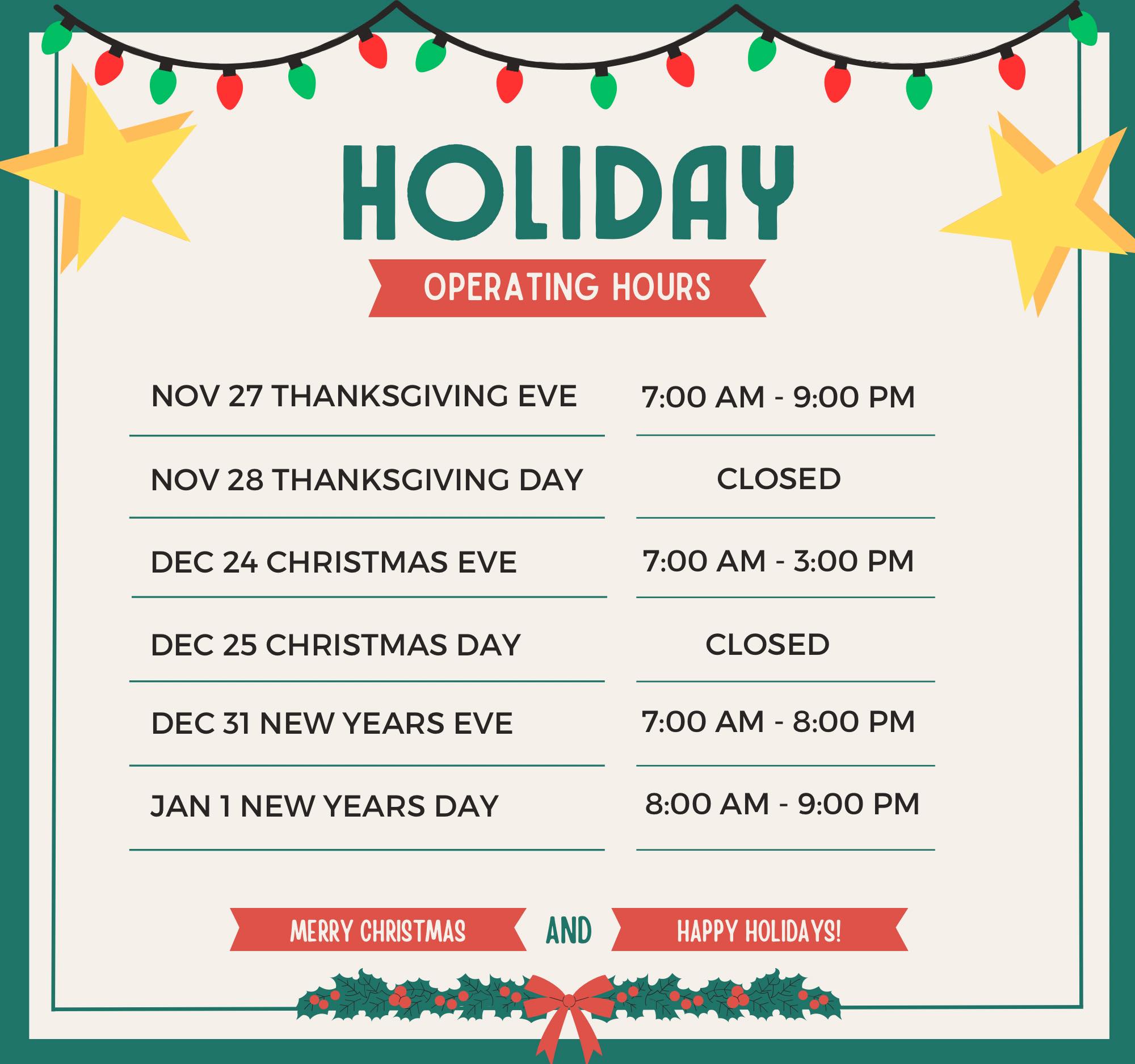 HOLIDAY

OPERATING HOURS

| | |
|---|---|
| NOV 27 THANKSGIVING EVE | 7:00 AM - 9:00 PM |
| NOV 28 THANKSGIVING DAY | CLOSED |
| DEC 24 CHRISTMAS EVE | 7:00 AM - 3:00 PM |
| DEC 25 CHRISTMAS DAY | CLOSED |
| DEC 31 NEW YEARS EVE | 7:00 AM - 8:00 PM |
| JAN 1 NEW YEARS DAY | 8:00 AM - 9:00 PM |

MERRY CHRISTMAS AND HAPPY HOLIDAYS!